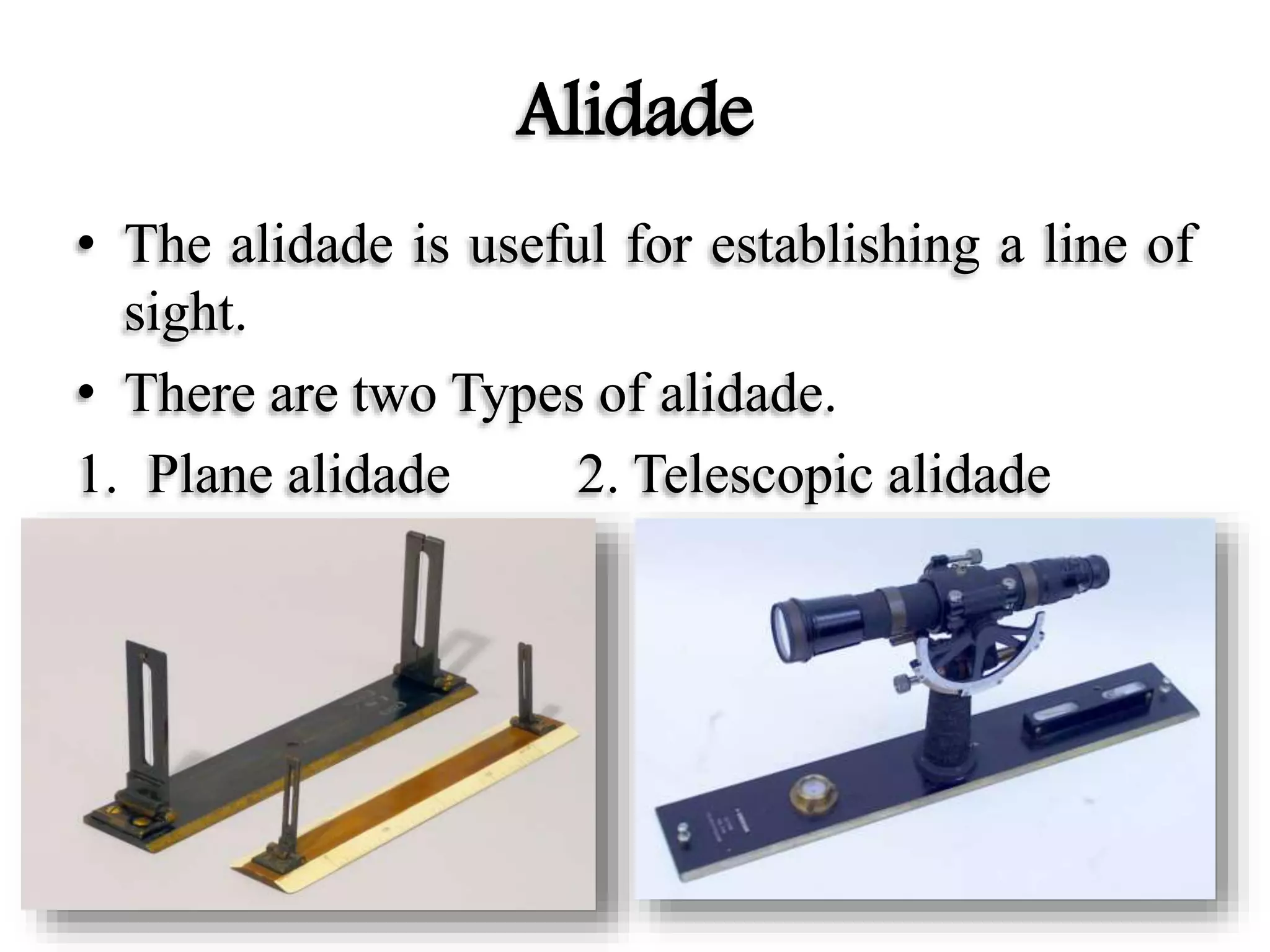 Alidade

• The alidade is useful for establishing a line of sight.

• There are two Types of alidade.

1. Plane alidade 2. Telescopic alidade